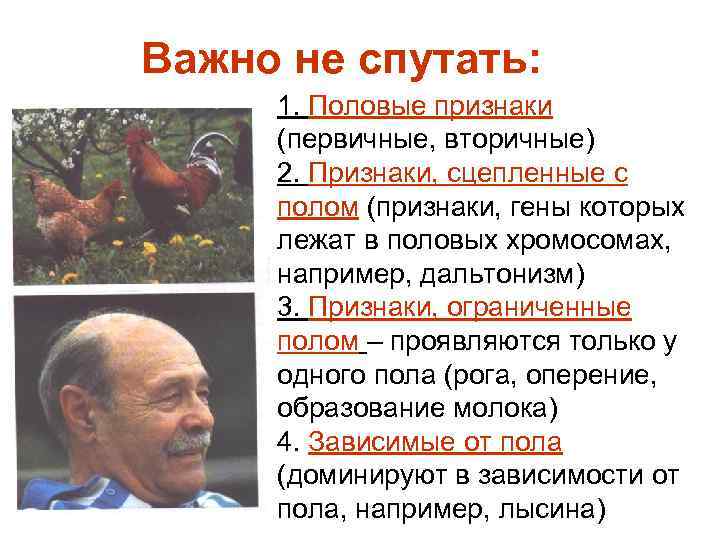 Важно не спутать:

1. Половые признаки (первичные, вторичные)
2. Признаки, сцепленные с полом (признаки, гены которых лежат в половых хромосомах, например, дальтонизм)
3. Признаки, ограниченные полом – проявляются только у одного пола (рога, оперение, образование молока)
4. Зависимые от пола (доминируют в зависимости от пола, например, лысина)